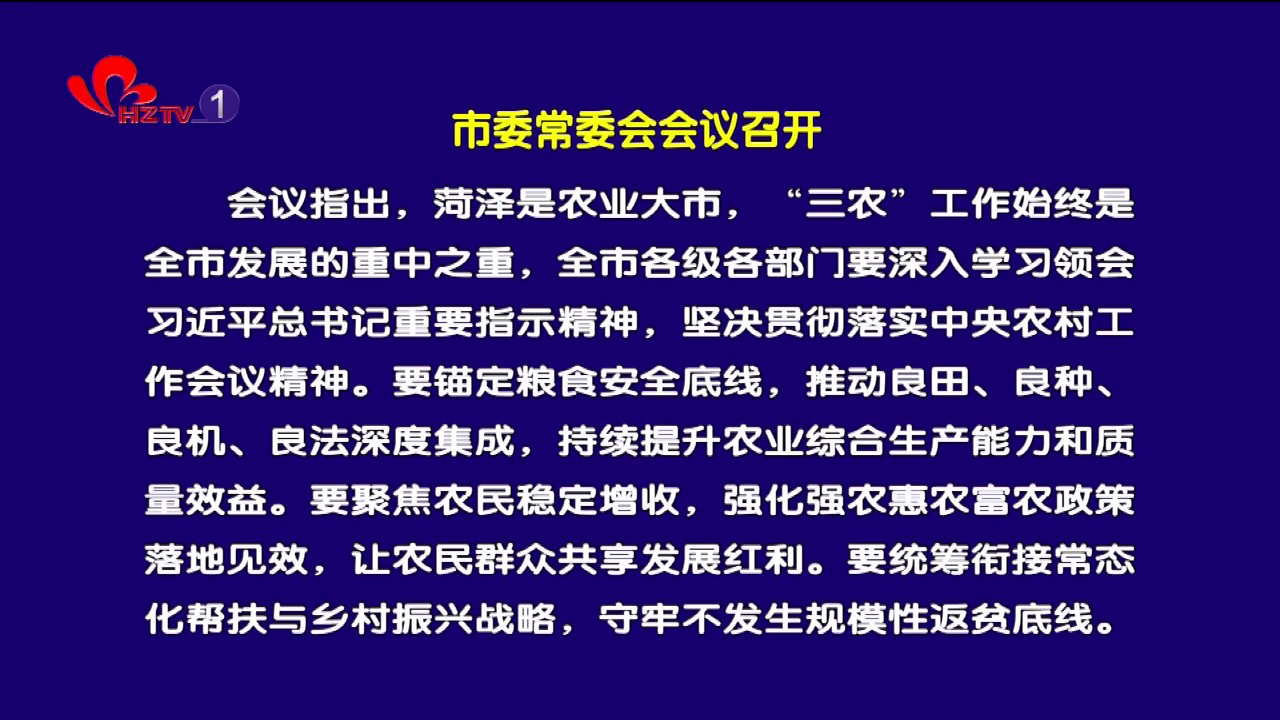 HZTV 1

市委常委会会议召开

会议指出，菏泽是农业大市，“三农”工作始终是全市发展的重中之重，全市各级各部门要深入学习领会习近平总书记重要指示精神，坚决贯彻落实中央农村工作会议精神。要锚定粮食安全底线，推动良田、良种、良机、良法深度集成，持续提升农业综合生产能力和质量效益。要聚焦农民稳定增收，强化强农惠农富农政策落地见效，让农民群众共享发展红利。要统筹衔接常态化帮扶与乡村振兴战略，守牢不发生规模性返贫底线。